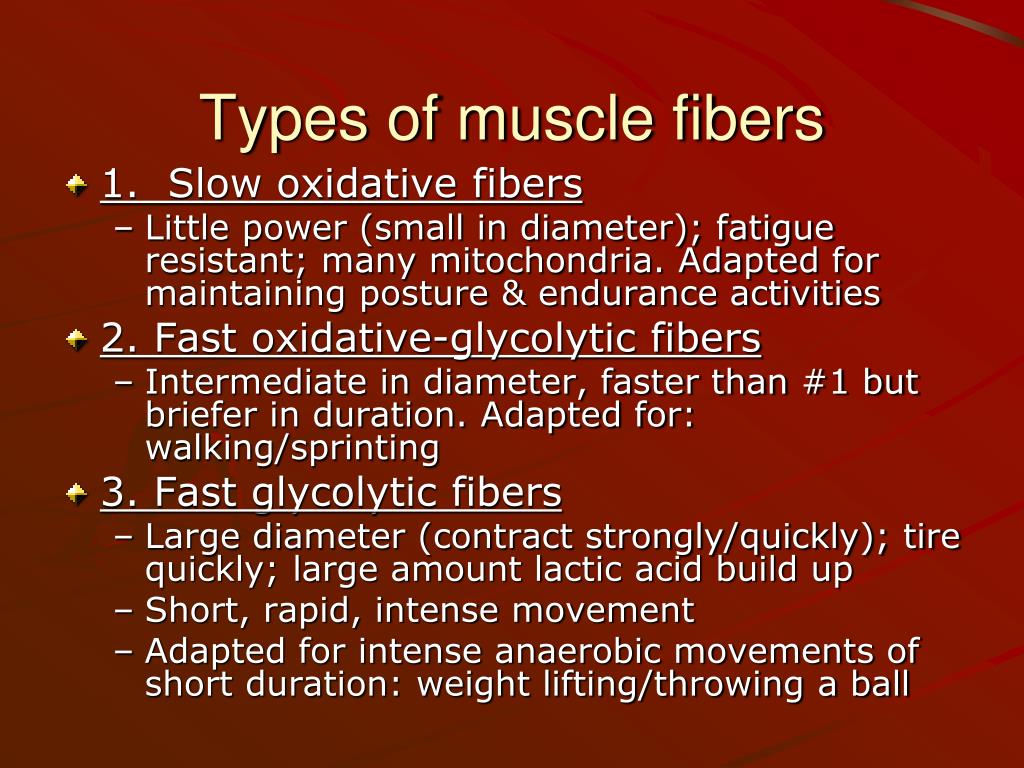 Types of muscle fibers

1. Slow oxidative fibers
– Little power (small in diameter); fatigue resistant; many mitochondria. Adapted for maintaining posture & endurance activities

2. Fast oxidative-glycolytic fibers
– Intermediate in diameter, faster than #1 but briefer in duration. Adapted for: walking/sprinting

3. Fast glycolytic fibers
– Large diameter (contract strongly/quickly); tire quickly; large amount lactic acid build up
– Short, rapid, intense movement
– Adapted for intense anaerobic movements of short duration: weight lifting/throwing a ball